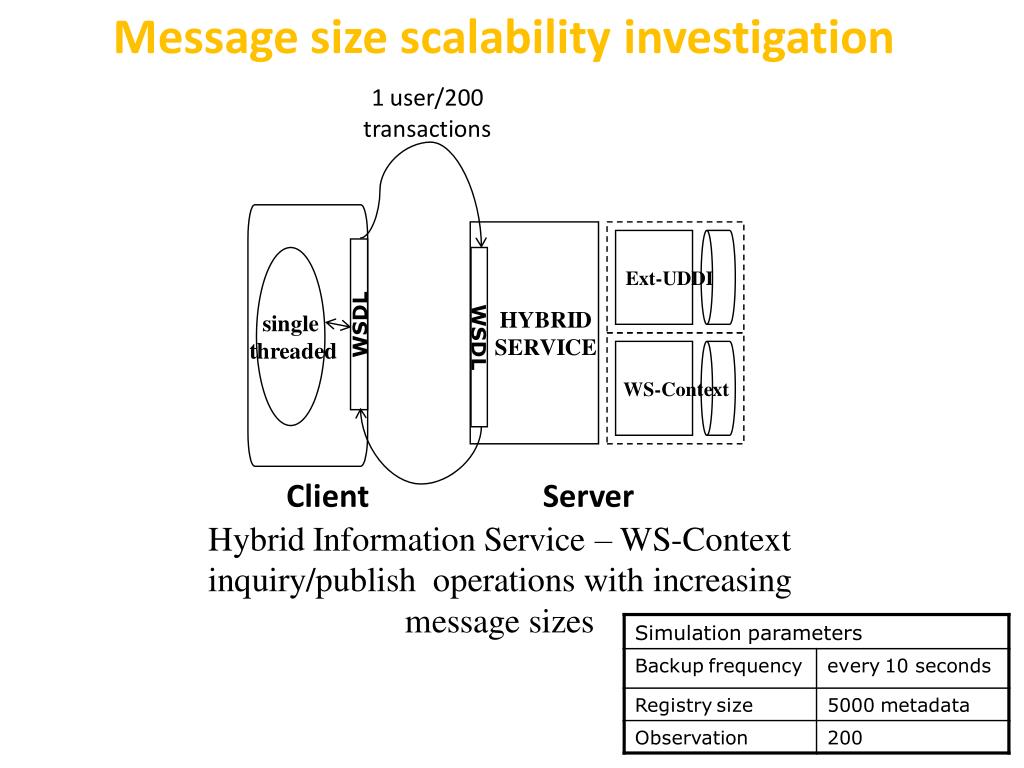 Message size scalability investigation

1 user/200 transactions

single threaded

WSDL

WSDL

HYBRID SERVICE

Ext-UDDI

WS-Context

Client

Server

Hybrid Information Service – WS-Context inquiry/publish operations with increasing message sizes

| Simulation parameters | |
|---|---|
| Backup frequency | every 10 seconds |
| Registry size | 5000 metadata |
| Observation | 200 |